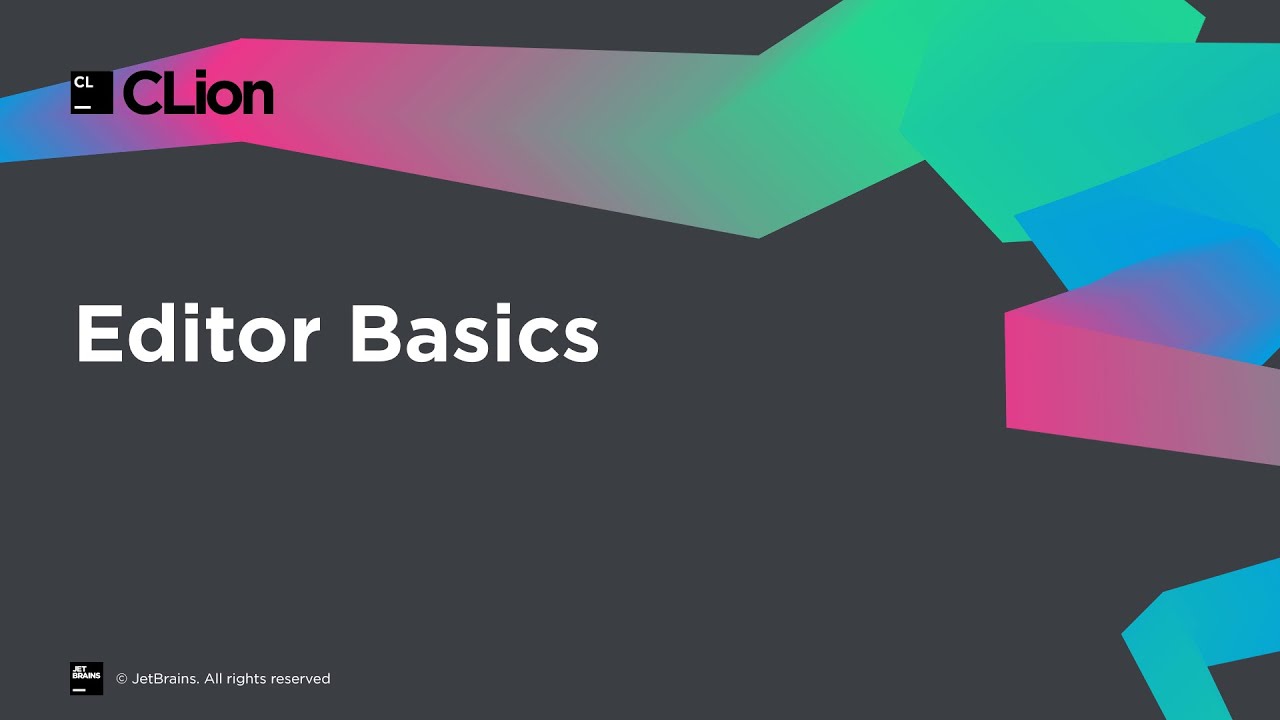 CL CLion

Editor Basics

JET BRAINS © JetBrains. All rights reserved